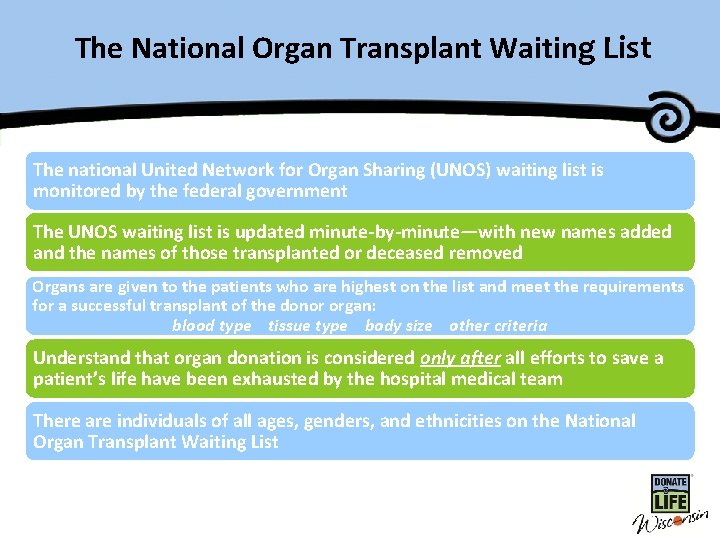 The National Organ Transplant Waiting List

The national United Network for Organ Sharing (UNOS) waiting list is monitored by the federal government

The UNOS waiting list is updated minute-by-minute—with new names added and the names of those transplanted or deceased removed

Organs are given to the patients who are highest on the list and meet the requirements for a successful transplant of the donor organ:
blood type tissue type body size other criteria

Understand that organ donation is considered only after all efforts to save a patient's life have been exhausted by the hospital medical team

There are individuals of all ages, genders, and ethnicities on the National Organ Transplant Waiting List

DONATE LIFE Wisconsin